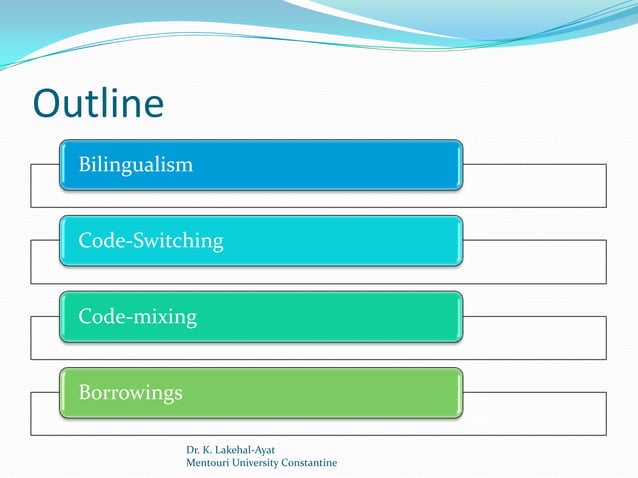 Outline

Bilingualism

Code-Switching

Code-mixing

Borrowings

Dr. K. Lakehal-Ayat
Mentouri University Constantine